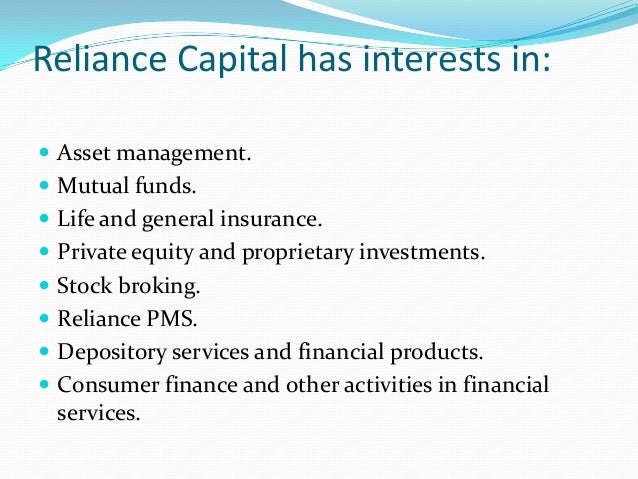 Reliance Capital has interests in:

- Asset management.
- Mutual funds.
- Life and general insurance.
- Private equity and proprietary investments.
- Stock broking.
- Reliance PMS.
- Depository services and financial products.
- Consumer finance and other activities in financial services.